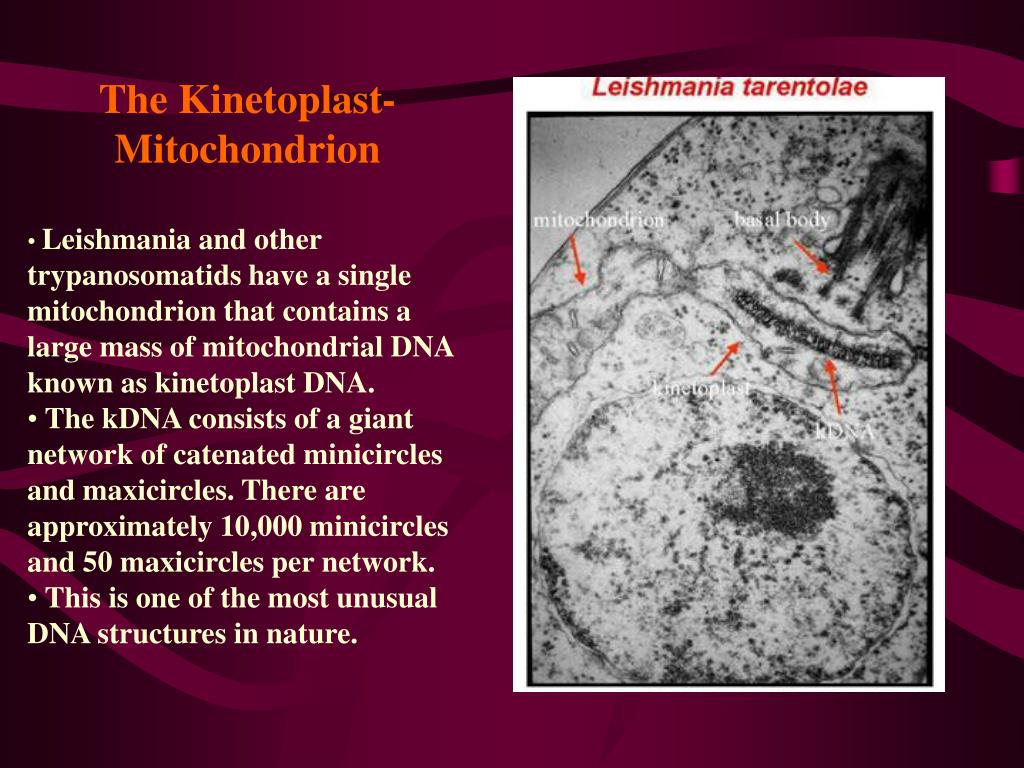 The Kinetoplast-Mitochondrion

• Leishmania and other trypanosomatids have a single mitochondrion that contains a large mass of mitochondrial DNA known as kinetoplast DNA.
• The kDNA consists of a giant network of catenated minicircles and maxicircles. There are approximately 10,000 minicircles and 50 maxicircles per network.
• This is one of the most unusual DNA structures in nature.

Leishmania tarentolae

mitochondrion

basal body

kinetoplast

kDNA